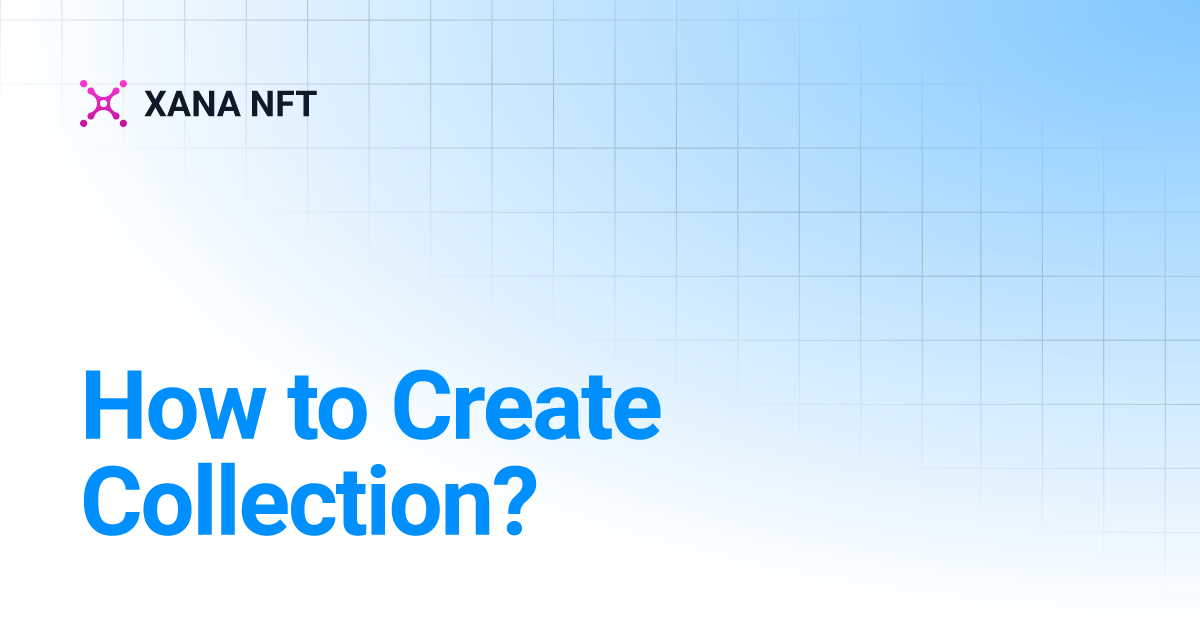 XANA NFT

How to Create Collection?